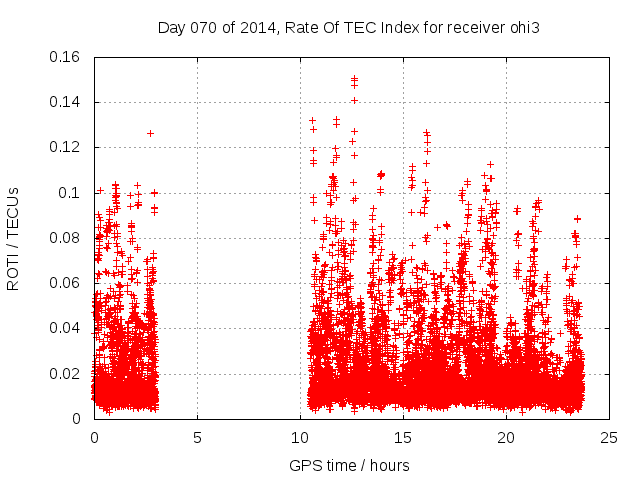 Day 070 of 2014, Rate Of TEC Index for receiver ohi3

ROTI / TECUs

0.16
0.14
0.12
0.1
0.08
0.06
0.04
0.02
0

0 5 10 15 20 25

GPS time / hours